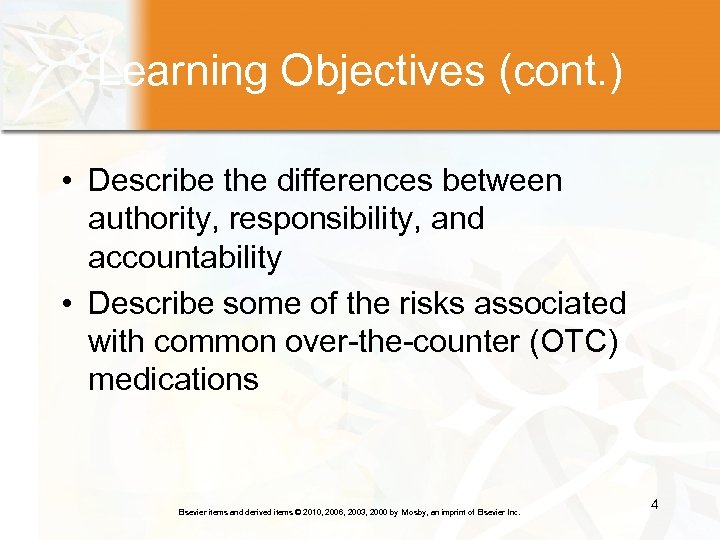 Learning Objectives (cont.)

• Describe the differences between authority, responsibility, and accountability

• Describe some of the risks associated with common over-the-counter (OTC) medications

Elsevier items and derived items © 2010, 2006, 2003, 2000 by Mosby, an imprint of Elsevier Inc.

4